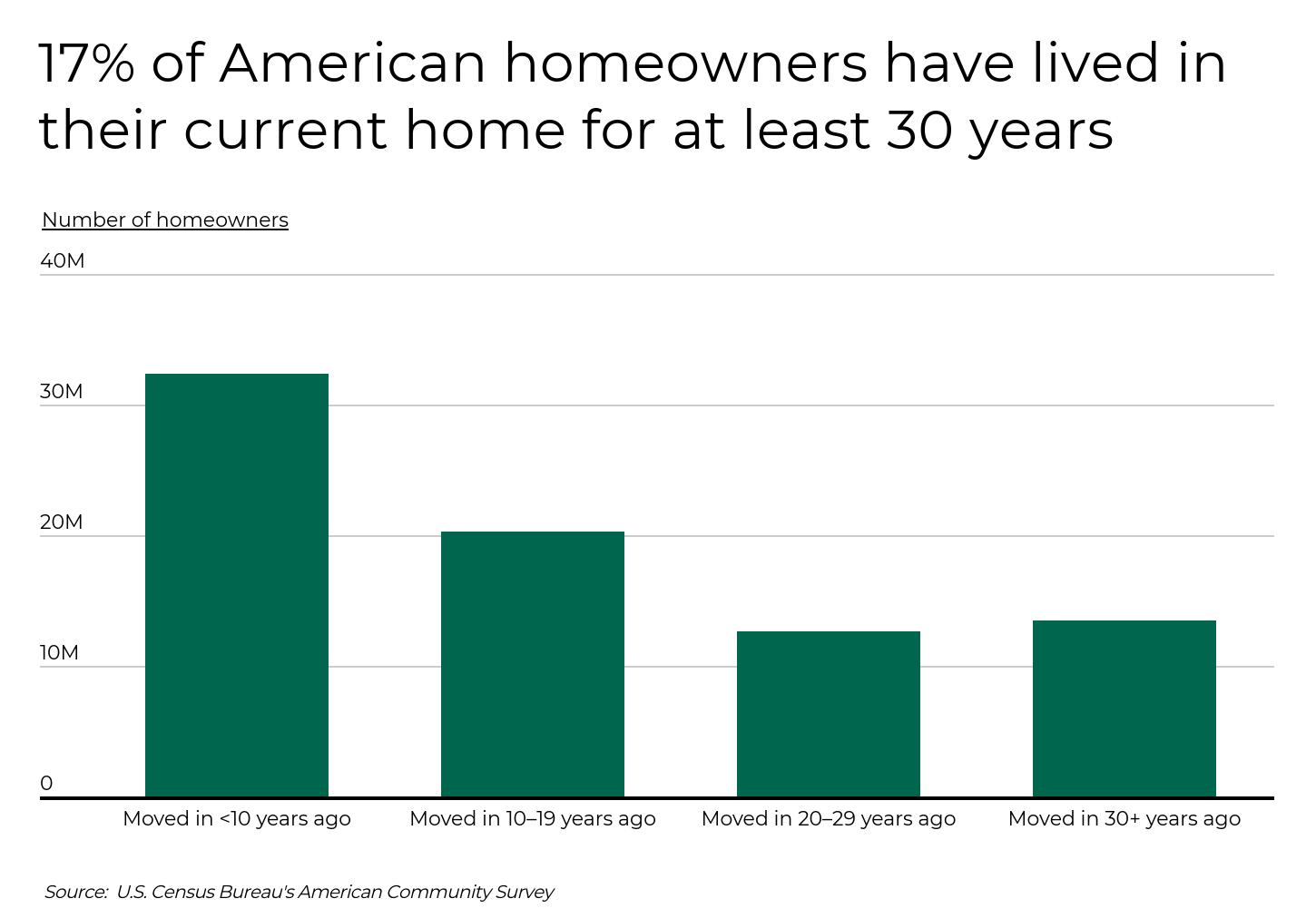 17% of American homeowners have lived in their current home for at least 30 years

Number of homeowners

40M

30M

20M

10M

0

Moved in <10 years ago

Moved in 10–19 years ago

Moved in 20–29 years ago

Moved in 30+ years ago

Source: U.S. Census Bureau's American Community Survey